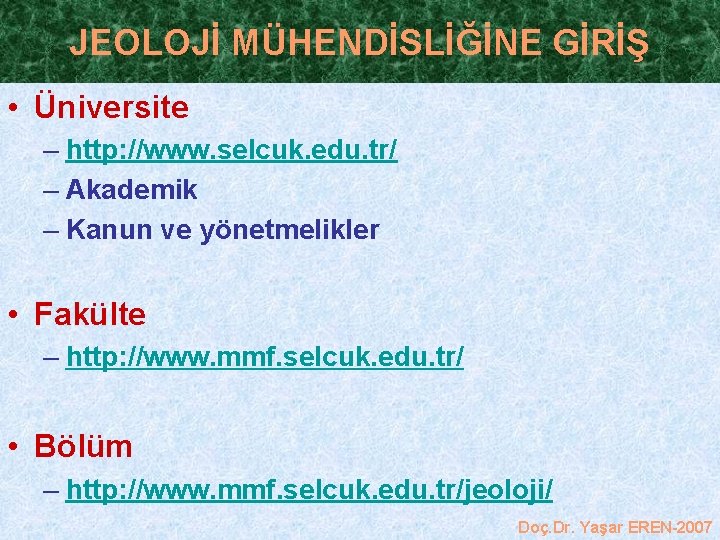 JEOLOJİ MÜHENDİSLİĞİNE GİRİŞ

• Üniversite
– http://www.selcuk.edu.tr/
– Akademik
– Kanun ve yönetmelikler

• Fakülte
– http://www.mmf.selcuk.edu.tr/

• Bölüm
– http://www.mmf.selcuk.edu.tr/jeoloji/

Doç.Dr. Yaşar EREN-2007